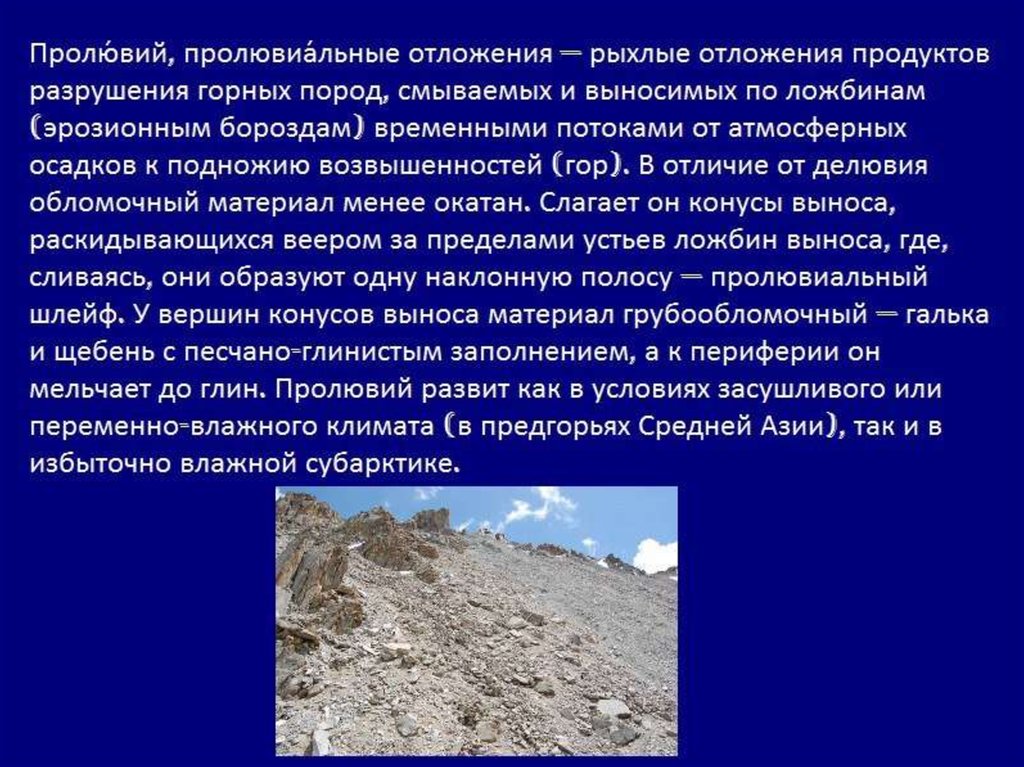 Пролю́вий, пролювиа́льные отложения — рыхлые отложения продуктов разрушения горных пород, смываемых и выносимых по ложбинам (эрозионным бороздам) временными потоками от атмосферных осадков к подножию возвышенностей (гор). В отличие от делювия обломочный материал менее окатан. Слагает он конусы выноса, раскидывающихся веером за пределами устьев ложбин выноса, где, сливаясь, они образуют одну наклонную полосу — пролювиальный шлейф. У вершин конусов выноса материал грубообломочный — галька и щебень с песчано-глинистым заполнением, а к периферии он мельчает до глин. Пролювий развит как в условиях засушливого или переменно-влажного климата (в предгорьях Средней Азии), так и в избыточно влажной субарктике.